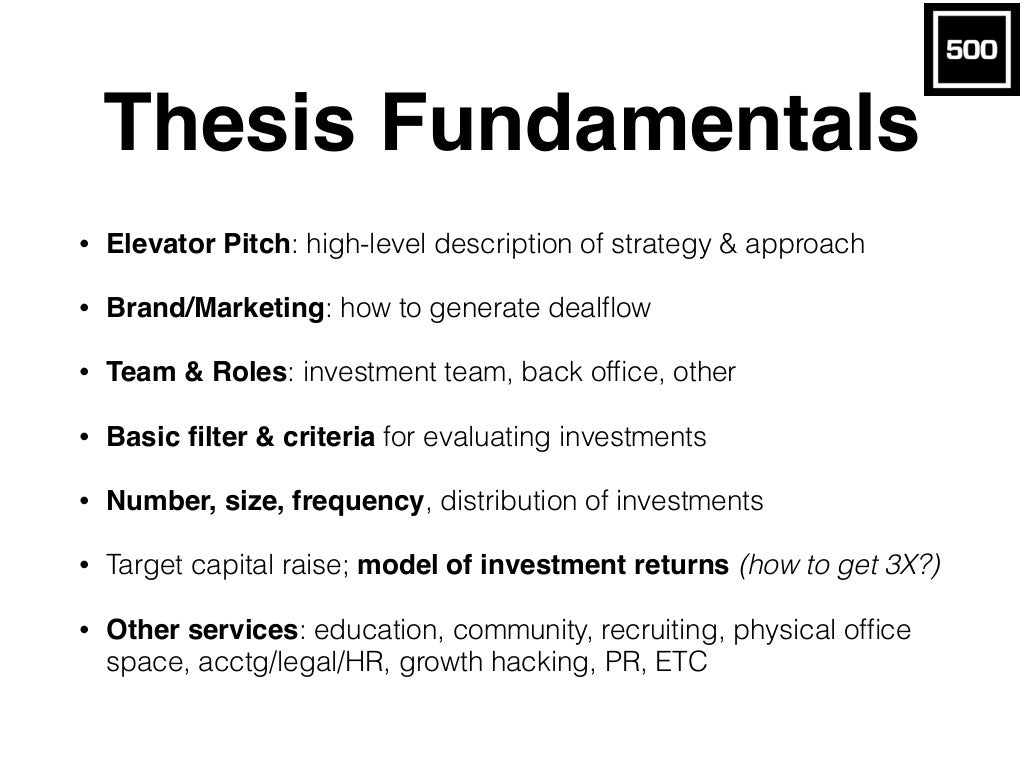 500

Thesis Fundamentals

• Elevator Pitch: high-level description of strategy & approach

• Brand/Marketing: how to generate dealflow

• Team & Roles: investment team, back office, other

• Basic filter & criteria for evaluating investments

• Number, size, frequency, distribution of investments

• Target capital raise; model of investment returns (how to get 3X?)

• Other services: education, community, recruiting, physical office space, acctg/legal/HR, growth hacking, PR, ETC